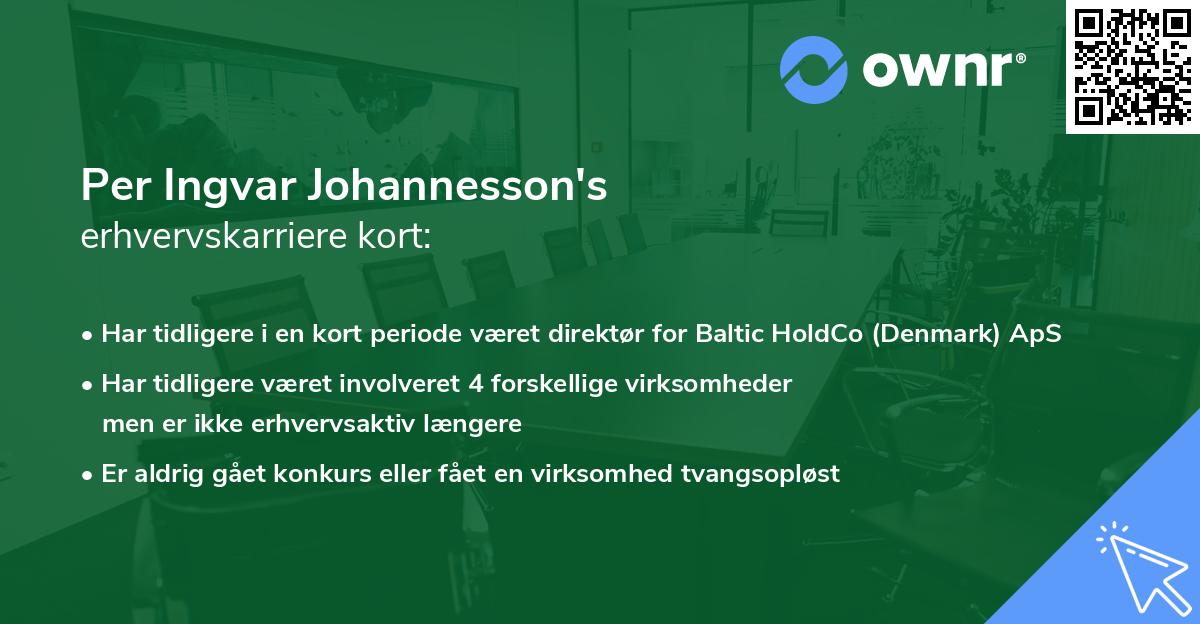 ownr®

Per Ingvar Johannesson's
erhvervskarriere kort:

• Har tidligere i en kort periode været direktør for Baltic HoldCo (Denmark) ApS
• Har tidligere været involveret 4 forskellige virksomheder men er ikke erhvervsaktiv længere
• Er aldrig gået konkurs eller fået en virksomhed tvangsopløst